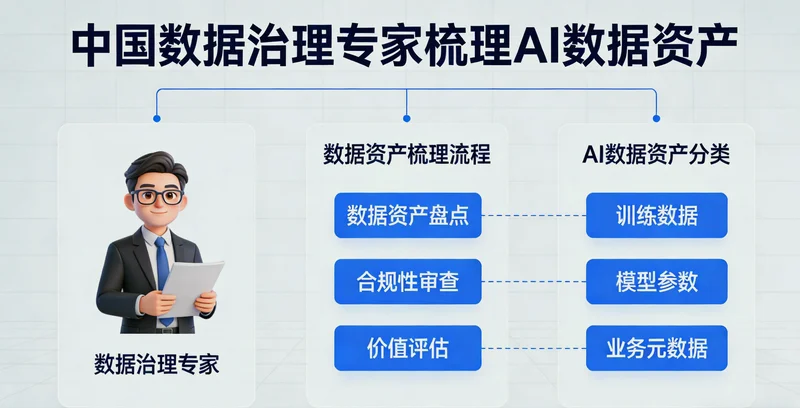 中国数据治理专家梳理AI数据资产

数据治理专家

数据资产梳理流程

数据资产盘点

合规性审查

价值评估

AI数据资产分类

训练数据

模型参数

业务元数据